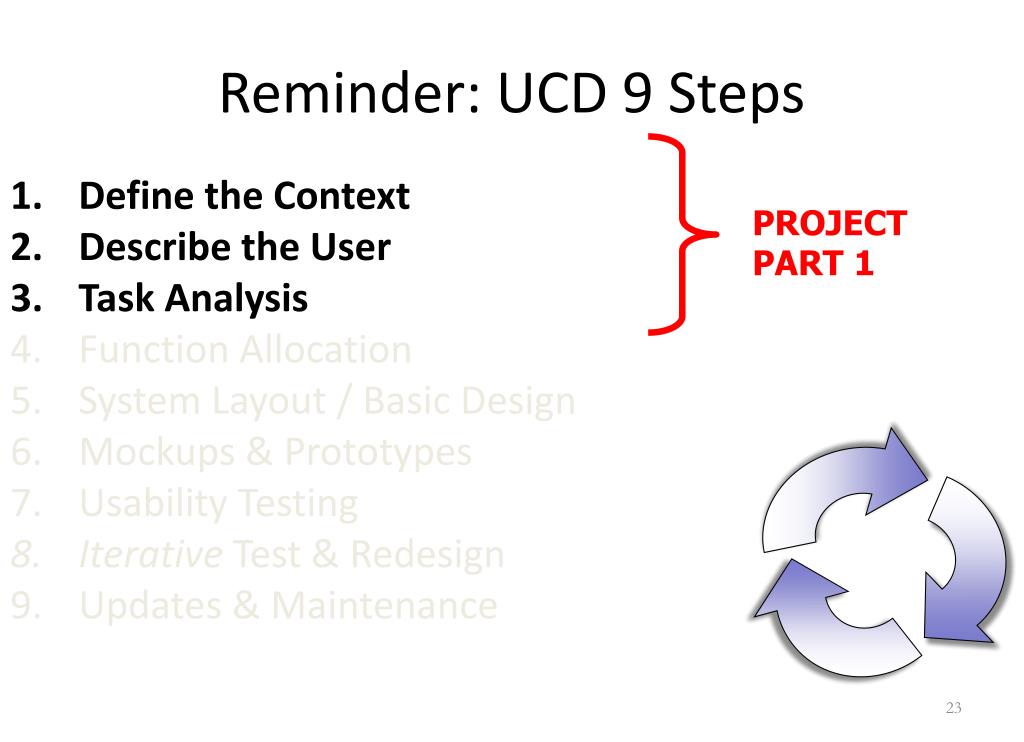 Reminder: UCD 9 Steps

1. Define the Context
2. Describe the User
3. Task Analysis
4. Function Allocation
5. System Layout / Basic Design
6. Mockups & Prototypes
7. Usability Testing
8. Iterative Test & Redesign
9. Updates & Maintenance

PROJECT PART 1

23